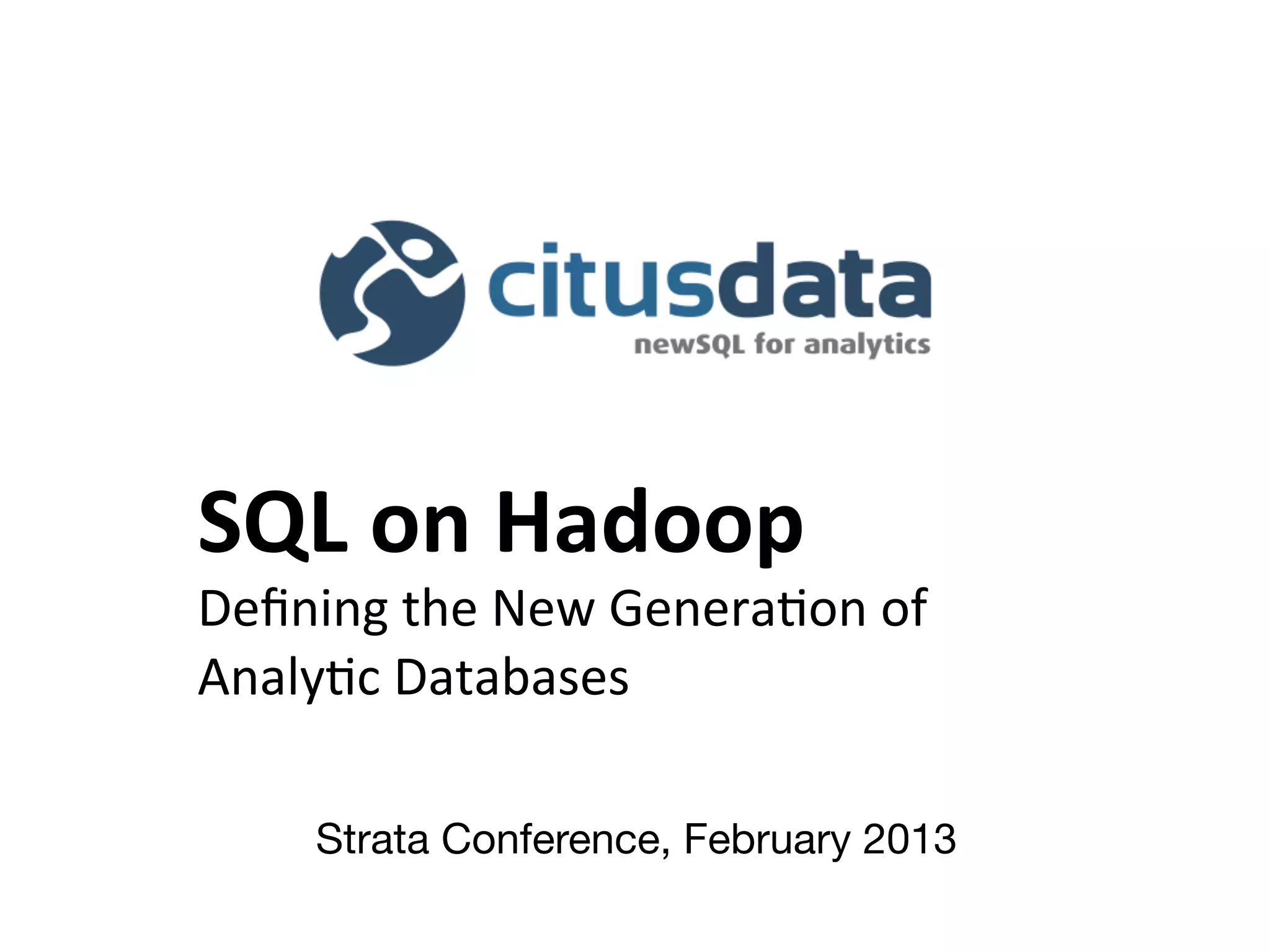 citusdata
newSQL for analytics

SQL on Hadoop

Defining the New Generation of Analytic Databases

Strata Conference, February 2013